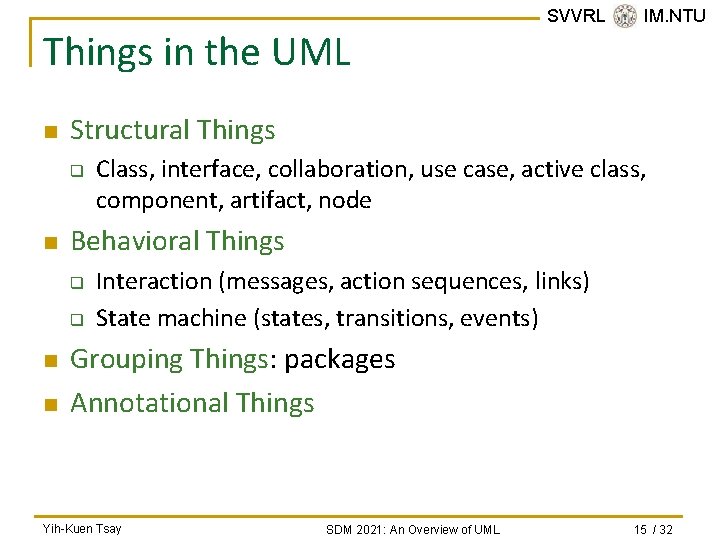 SVVRL IM.NTU

Things in the UML

Structural Things

Class, interface, collaboration, use case, active class, component, artifact, node

Behavioral Things

Interaction (messages, action sequences, links)

State machine (states, transitions, events)

Grouping Things: packages

Annotational Things

Yih-Kuen Tsay SDM 2021: An Overview of UML 15 / 32